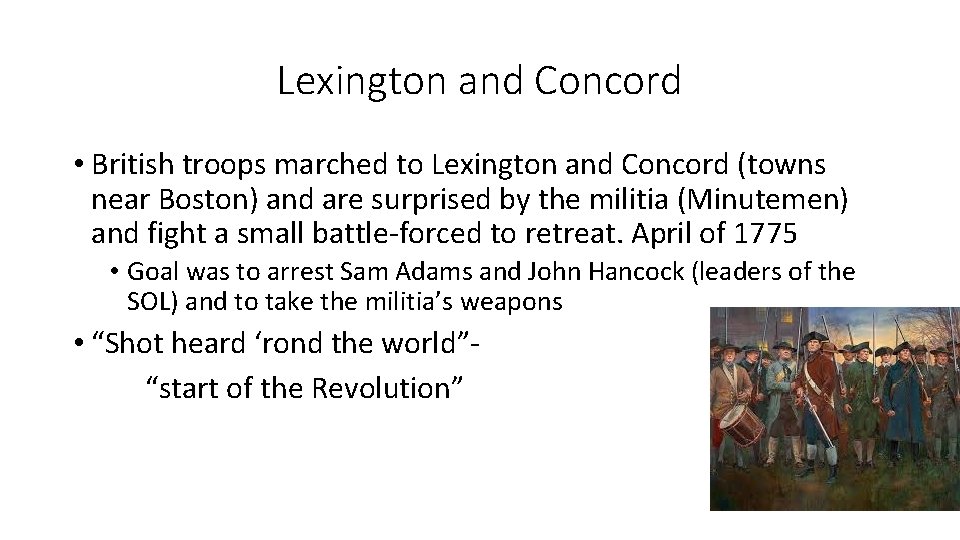 Lexington and Concord

• British troops marched to Lexington and Concord (towns near Boston) and are surprised by the militia (Minutemen) and fight a small battle-forced to retreat. April of 1775

• Goal was to arrest Sam Adams and John Hancock (leaders of the SOL) and to take the militia's weapons

• "Shot heard 'rond the world"- "start of the Revolution"